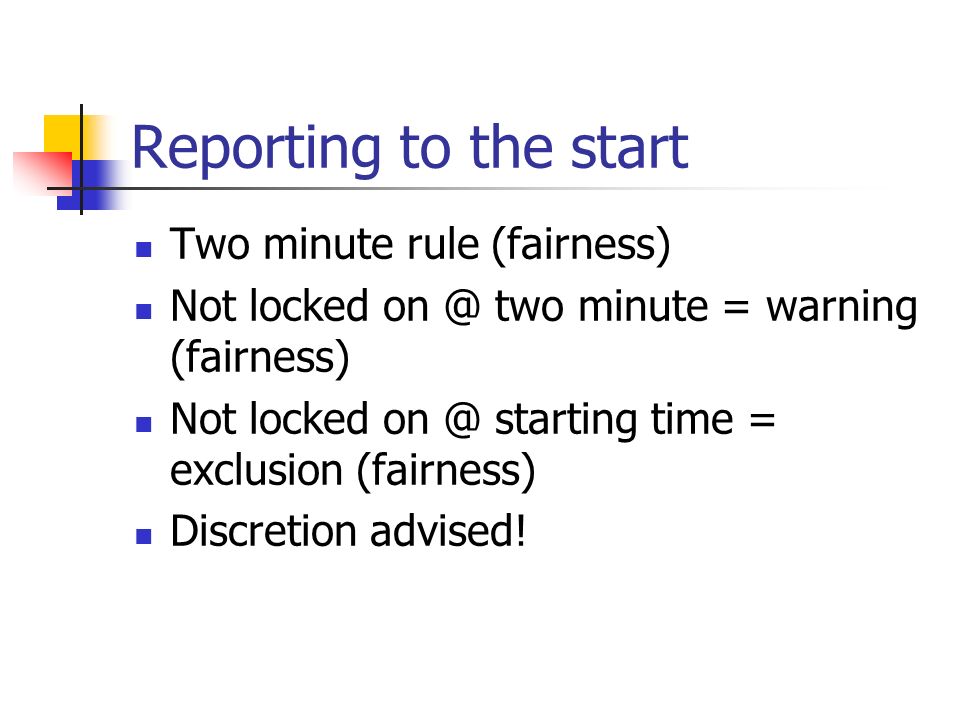 Reporting to the start

- Two minute rule (fairness)
- Not locked on @ two minute = warning (fairness)
- Not locked on @ starting time = exclusion (fairness)
- Discretion advised!